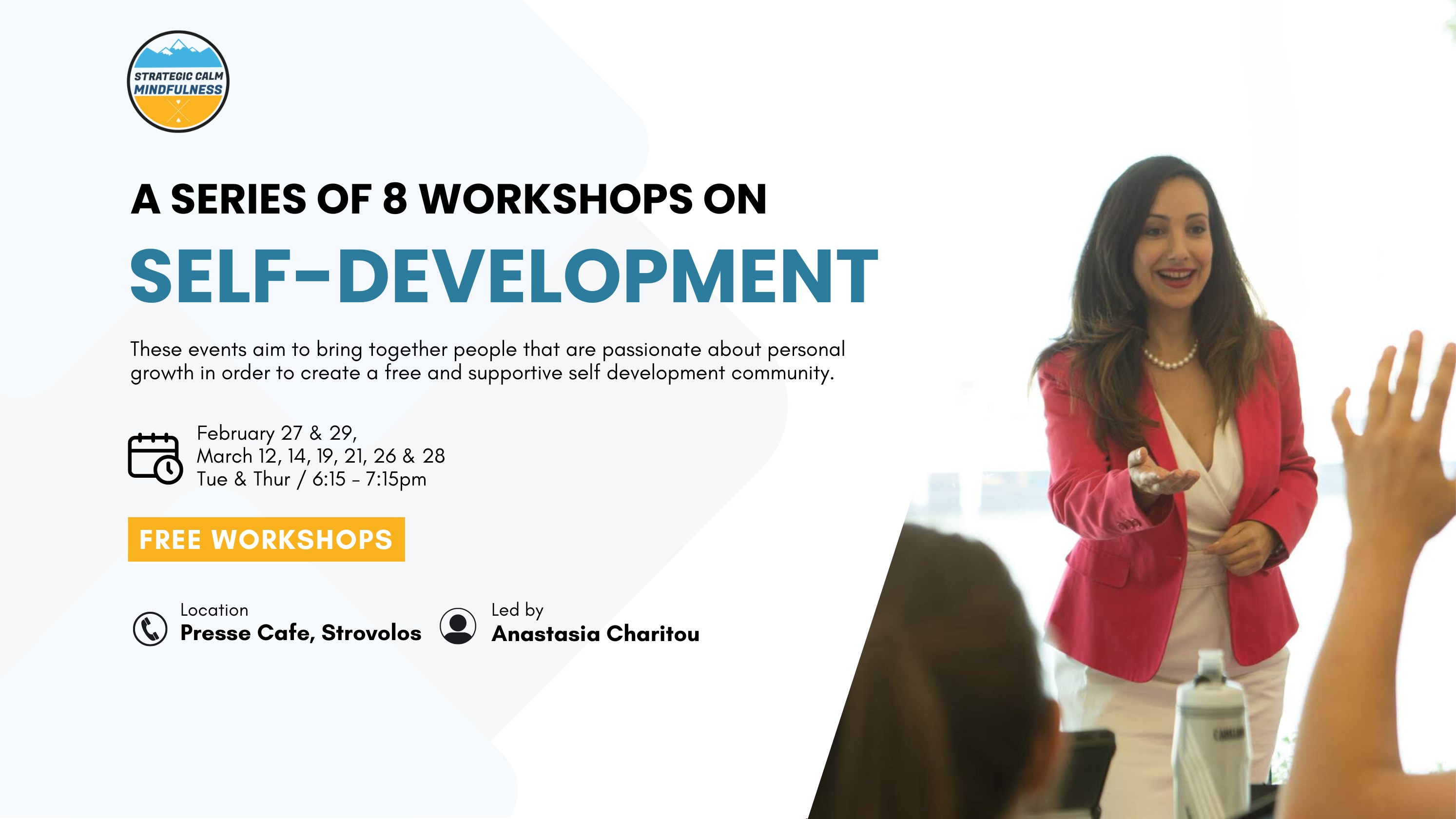 STRATEGIC CALM
MINDFULNESS

A SERIES OF 8 WORKSHOPS ON

SELF-DEVELOPMENT

These events aim to bring together people that are passionate about personal growth in order to create a free and supportive self development community.

February 27 & 29,
March 12, 14, 19, 21, 26 & 28
Tue & Thur / 6:15 - 7:15pm

FREE WORKSHOPS

Location
Presse Cafe, Strovolos

Led by
Anastasia Charitou